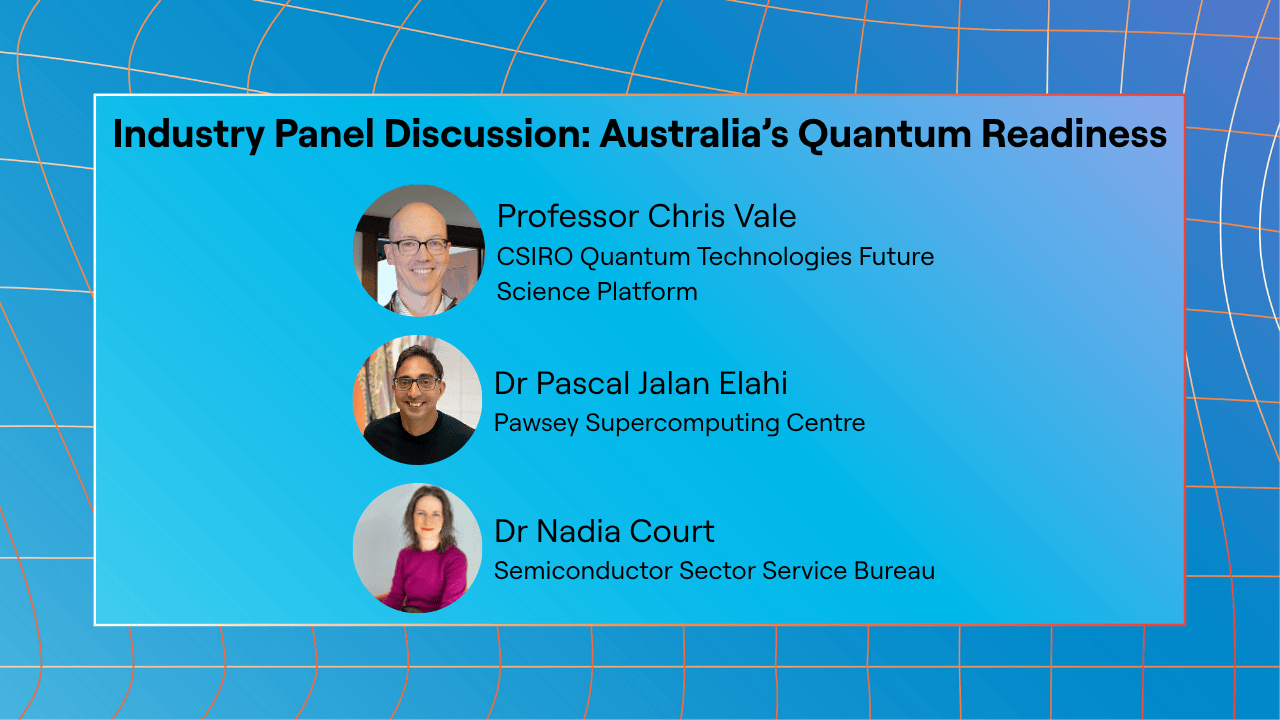 Industry Panel Discussion: Australia’s Quantum Readiness

Professor Chris Vale
CSIRO Quantum Technologies Future Science Platform

Dr Pascal Jalan Elahi
Pawsey Supercomputing Centre

Dr Nadia Court
Semiconductor Sector Service Bureau